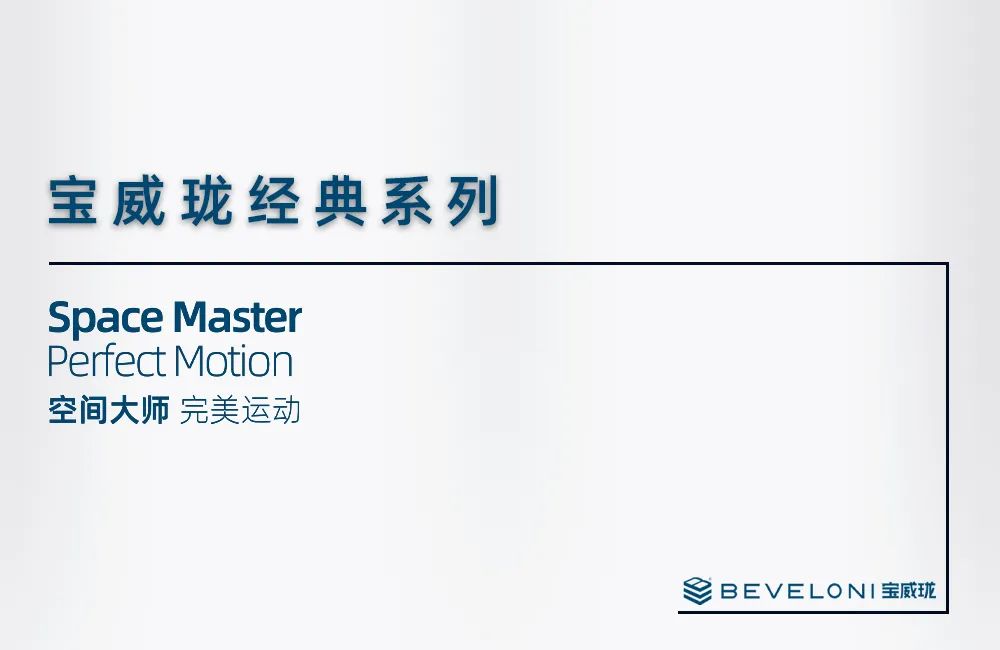 宝威珑经典系列

Space Master
Perfect Motion
空间大师 完美运动

BEVELONI 宝威珑